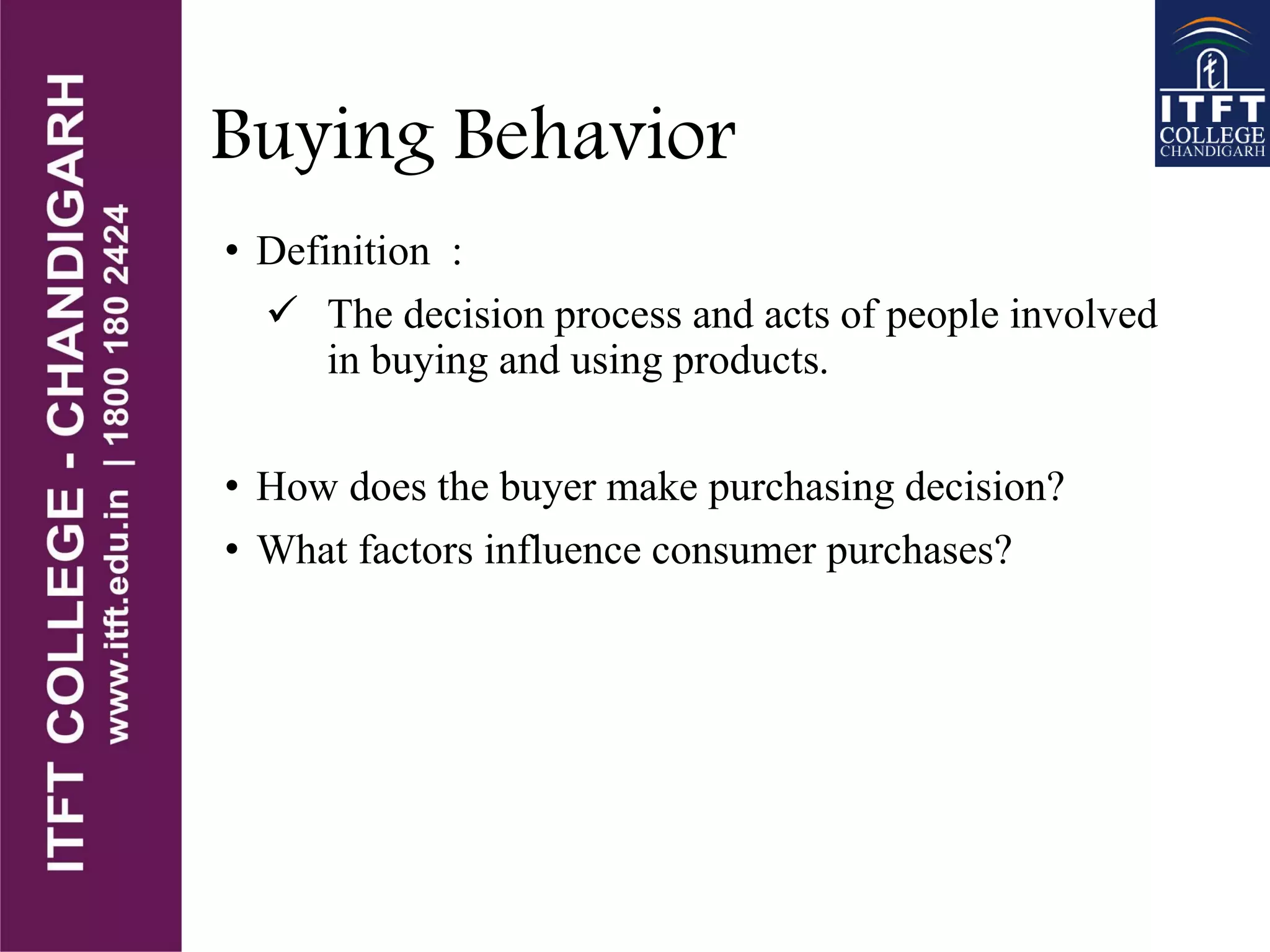 ITFT COLLEGE - CHANDIGARH
www.itft.edu.in | 1800 180 2424

ITFT COLLEGE CHANDIGARH

Buying Behavior

• Definition :
✓ The decision process and acts of people involved in buying and using products.

• How does the buyer make purchasing decision?
• What factors influence consumer purchases?